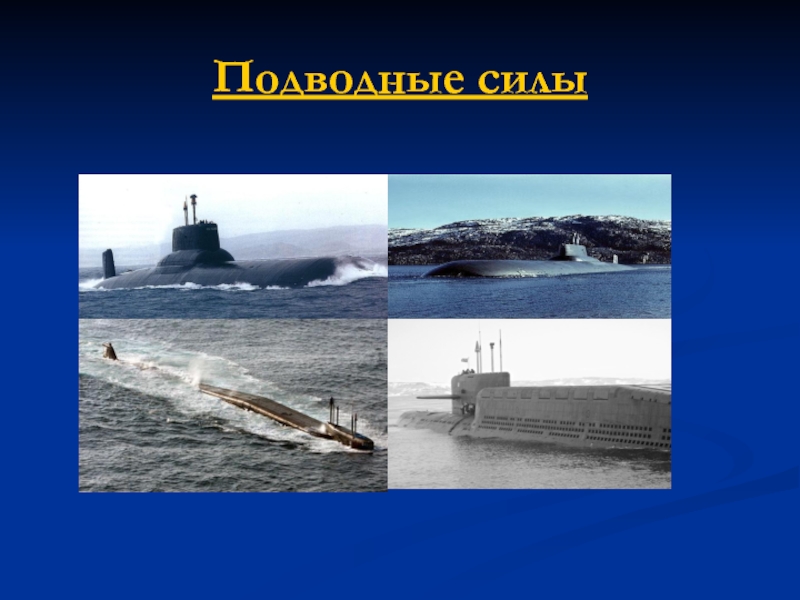 Подводные силы